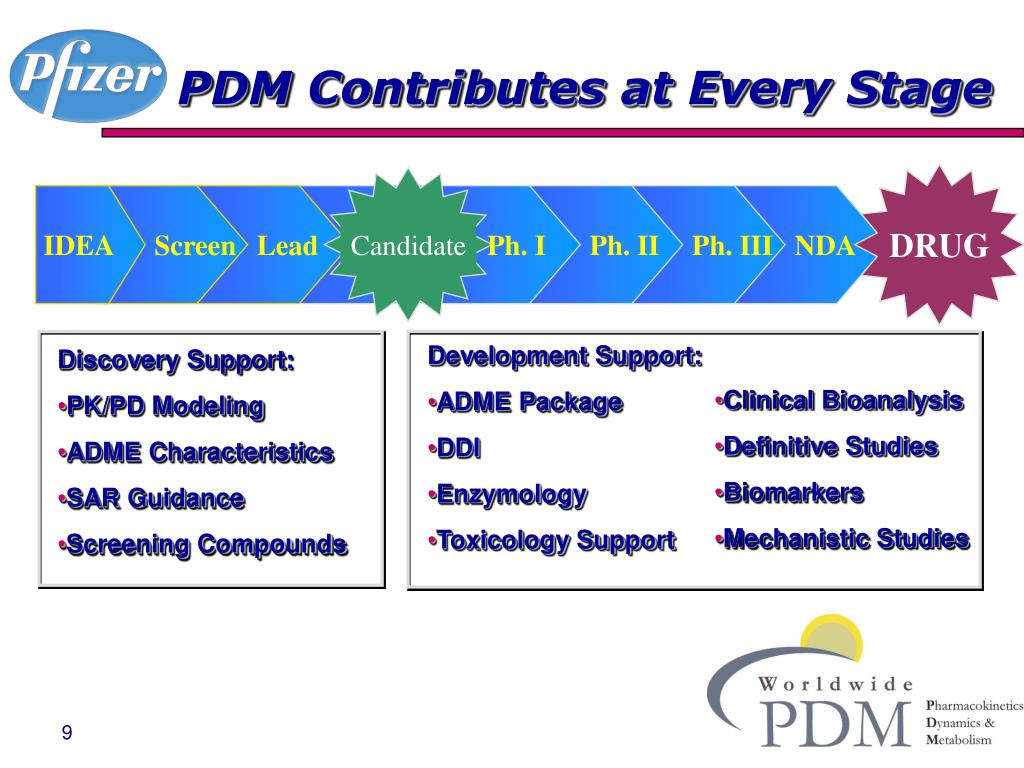 Pfizer

PDM Contributes at Every Stage

IDEA Screen Lead Candidate Ph. I Ph. II Ph. III NDA DRUG

Discovery Support:
•PK/PD Modeling
•ADME Characteristics
•SAR Guidance
•Screening Compounds

Development Support:
•ADME Package
•DDI
•Enzymology
•Toxicology Support
•Clinical Bioanalysis
•Definitive Studies
•Biomarkers
•Mechanistic Studies

Worldwide PDM
Pharmacokinetics
Dynamics &
Metabolism

9